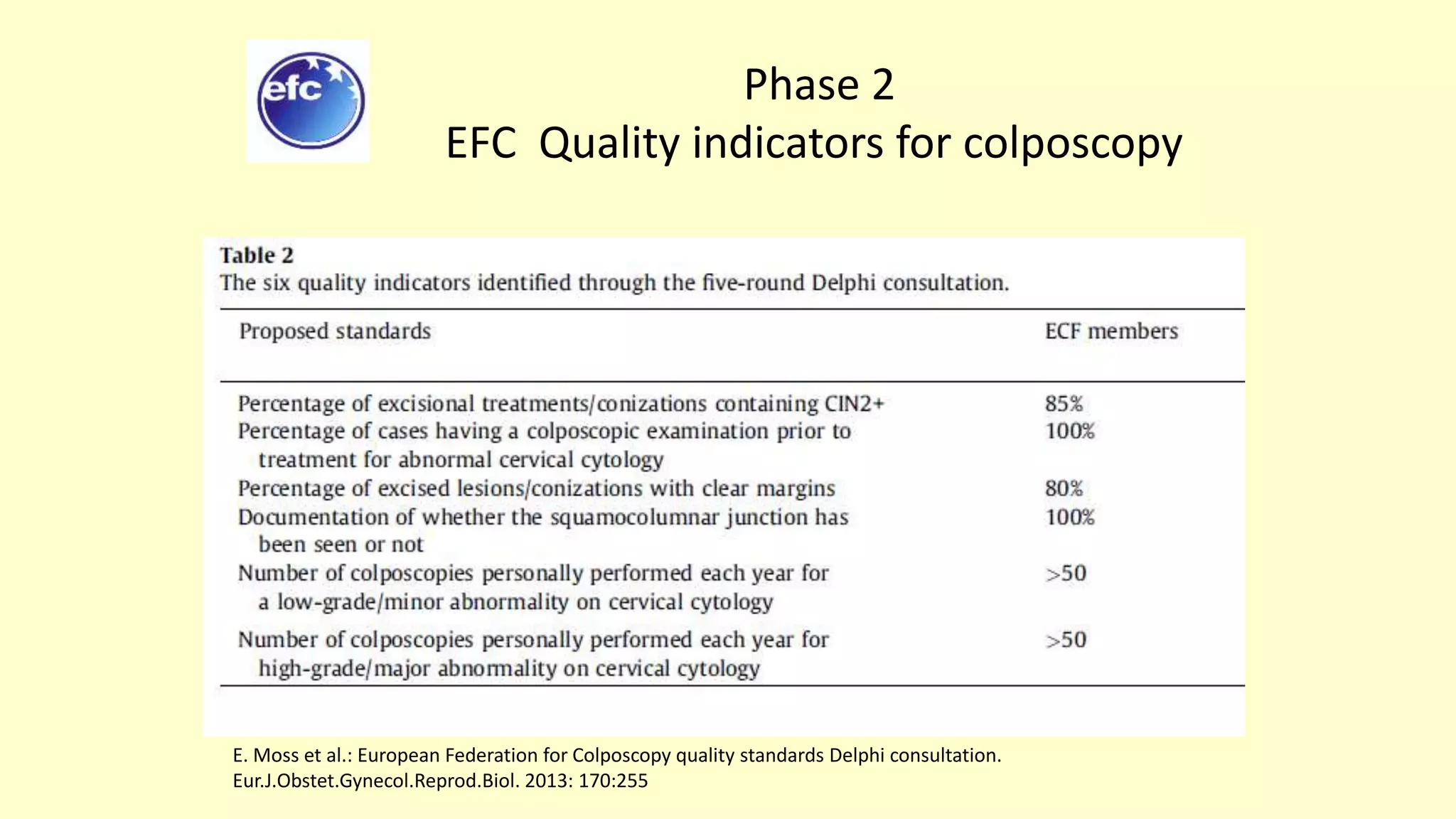 efc

Phase 2
EFC Quality indicators for colposcopy

Table 2
The six quality indicators identified through the five-round Delphi consultation.

| Proposed standards | ECF members |
|---|---|
| Percentage of excisional treatments/conizations containing CIN2+ | 85% |
| Percentage of cases having a colposcopic examination prior to treatment for abnormal cervical cytology | 100% |
| Percentage of excised lesions/conizations with clear margins | 80% |
| Documentation of whether the squamocolumnar junction has been seen or not | 100% |
| Number of colposcopies personally performed each year for a low-grade/minor abnormality on cervical cytology | >50 |
| Number of colposcopies personally performed each year for high-grade/major abnormality on cervical cytology | >50 |

E. Moss et al.: European Federation for Colposcopy quality standards Delphi consultation. Eur.J.Obstet.Gynecol.Reprod.Biol. 2013: 170:255